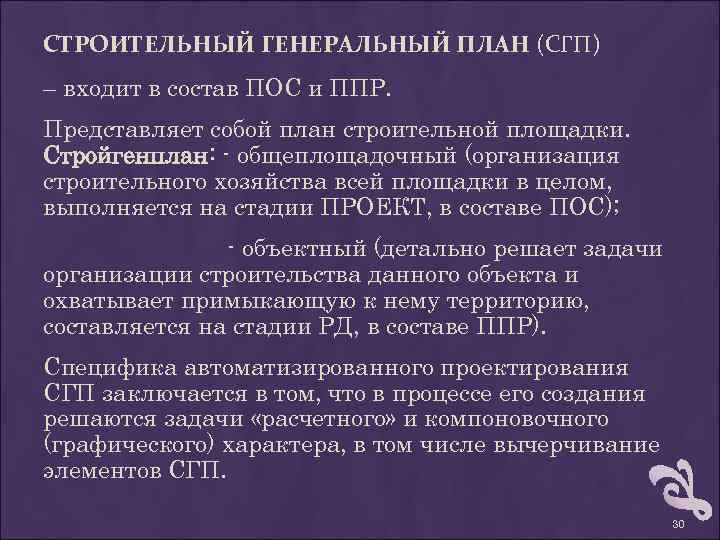 СТРОИТЕЛЬНЫЙ ГЕНЕРАЛЬНЫЙ ПЛАН (СГП)

– входит в состав ПОС и ППР.

Представляет собой план строительной площадки. Стройгенплан: - общеплощадочный (организация строительного хозяйства всей площадки в целом, выполняется на стадии ПРОЕКТ, в составе ПОС);

- объектный (детально решает задачи организации строительства данного объекта и охватывает примыкающую к нему территорию, составляется на стадии РД, в составе ППР).

Специфика автоматизированного проектирования СГП заключается в том, что в процессе его создания решаются задачи «расчетного» и компоновочного (графического) характера, в том числе вычерчивание элементов СГП.

30